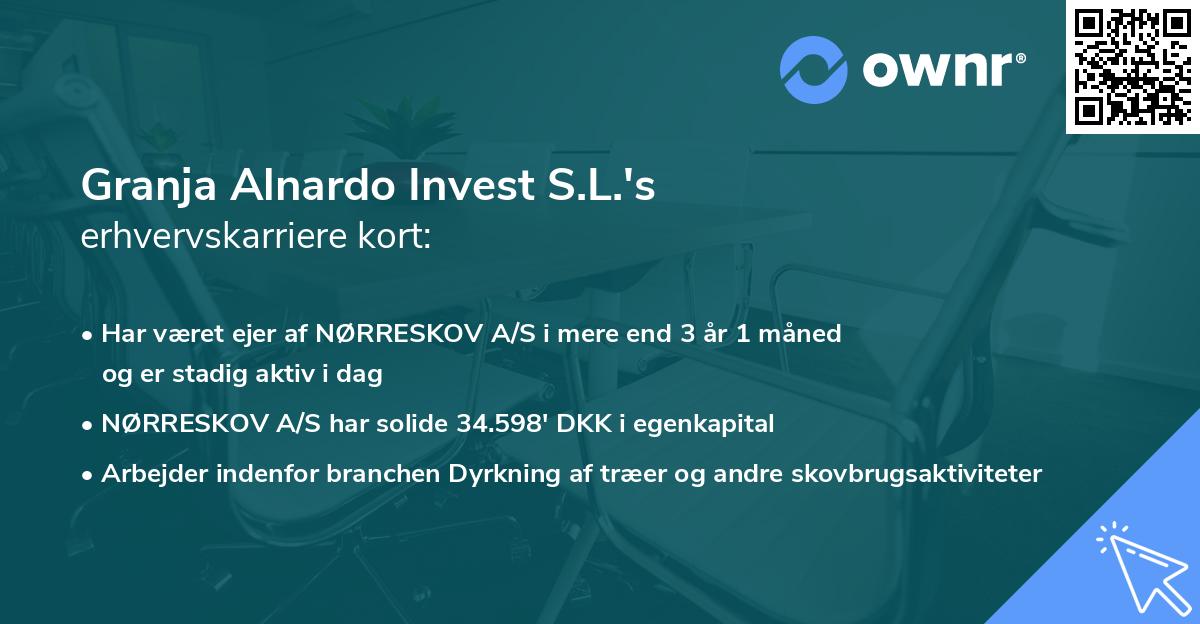 ownr®

Granja Alnardo Invest S.L.'s
erhvervskarriere kort:

• Har været ejer af NØRRESKOV A/S i mere end 3 år 1 måned og er stadig aktiv i dag
• NØRRESKOV A/S har solide 34.598' DKK i egenkapital
• Arbejder indenfor branchen Dyrkning af træer og andre skovbrugsaktiviteter